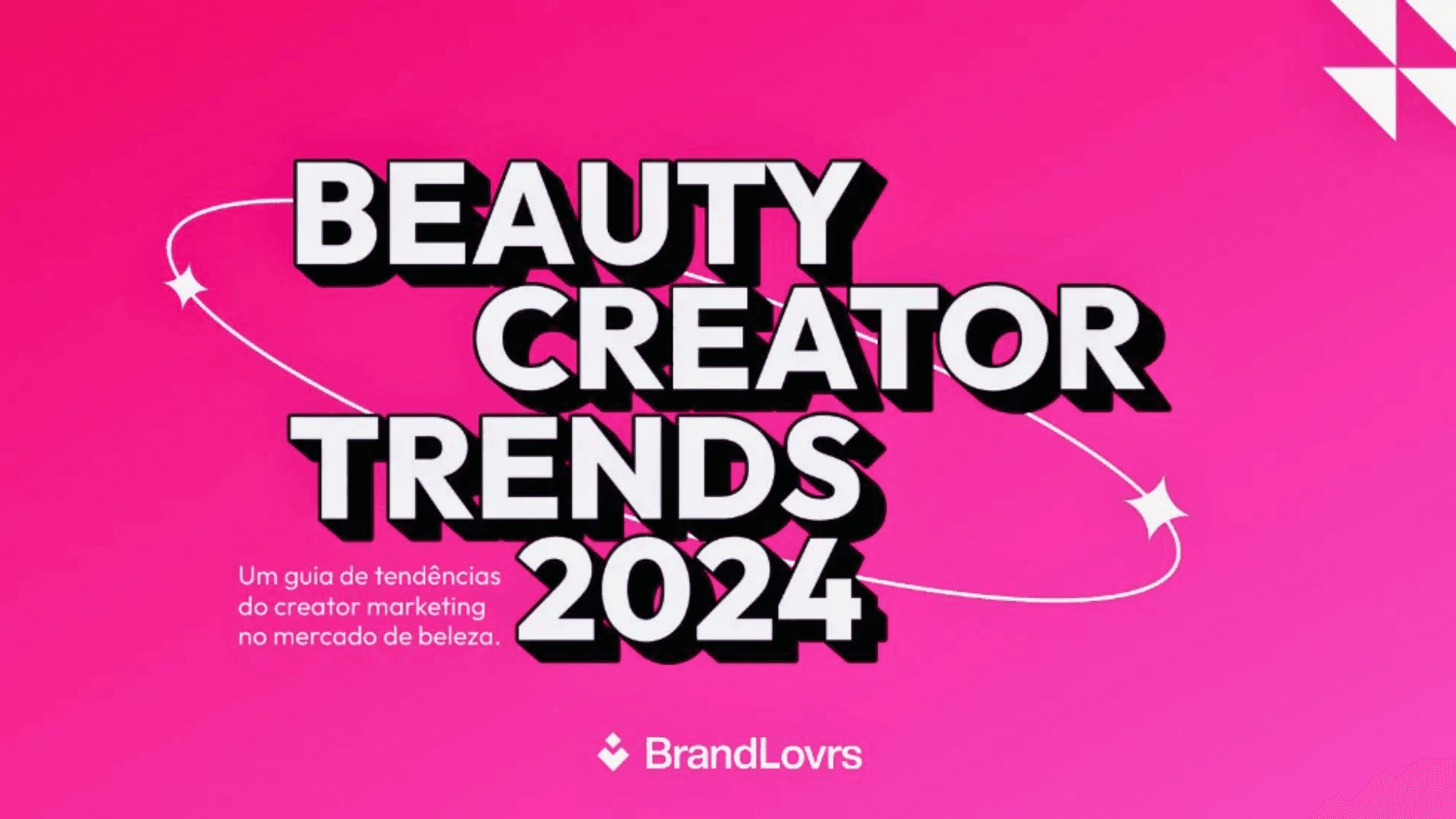 BEAUTY CREATOR TRENDS 2024

Um guia de tendências do creator marketing no mercado de beleza.

BrandLovrs